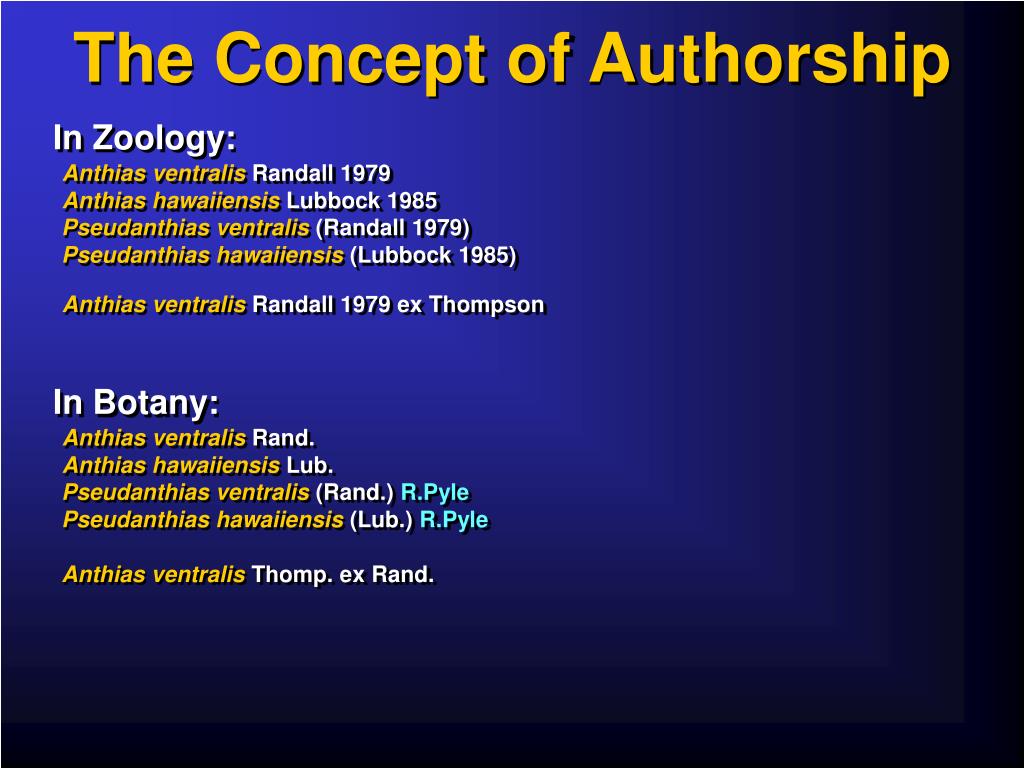 The Concept of Authorship

In Zoology:

Anthias ventralis Randall 1979
Anthias hawaiiensis Lubbock 1985
Pseudanthias ventralis (Randall 1979)
Pseudanthias hawaiiensis (Lubbock 1985)

Anthias ventralis Randall 1979 ex Thompson

In Botany:

Anthias ventralis Rand.
Anthias hawaiiensis Lub.
Pseudanthias ventralis (Rand.) R.Pyle
Pseudanthias hawaiiensis (Lub.) R.Pyle

Anthias ventralis Thomp. ex Rand.